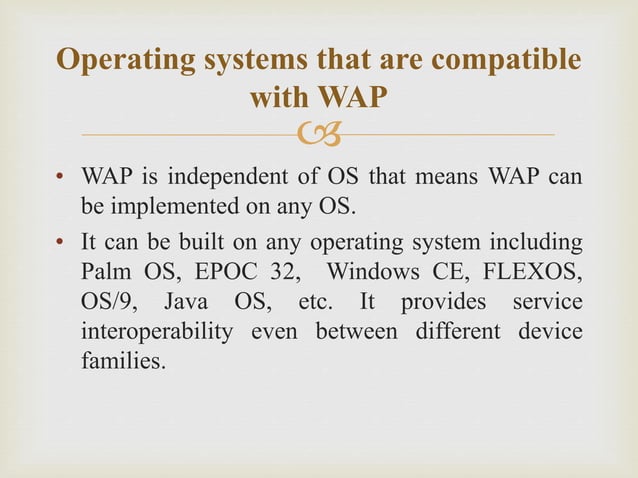 Operating systems that are compatible with WAP

• WAP is independent of OS that means WAP can be implemented on any OS.
• It can be built on any operating system including Palm OS, EPOC 32, Windows CE, FLEXOS, OS/9, Java OS, etc. It provides service interoperability even between different device families.